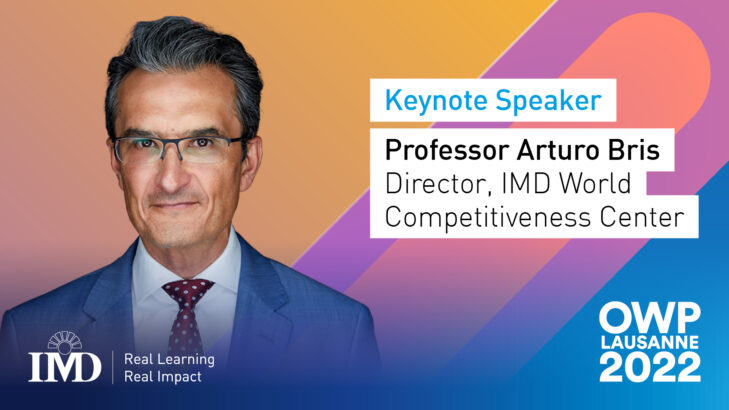 Keynote Speaker

Professor Arturo Bris
Director, IMD World Competitiveness Center

IMD
Real Learning
Real Impact

OWP
LAUSANNE
2022